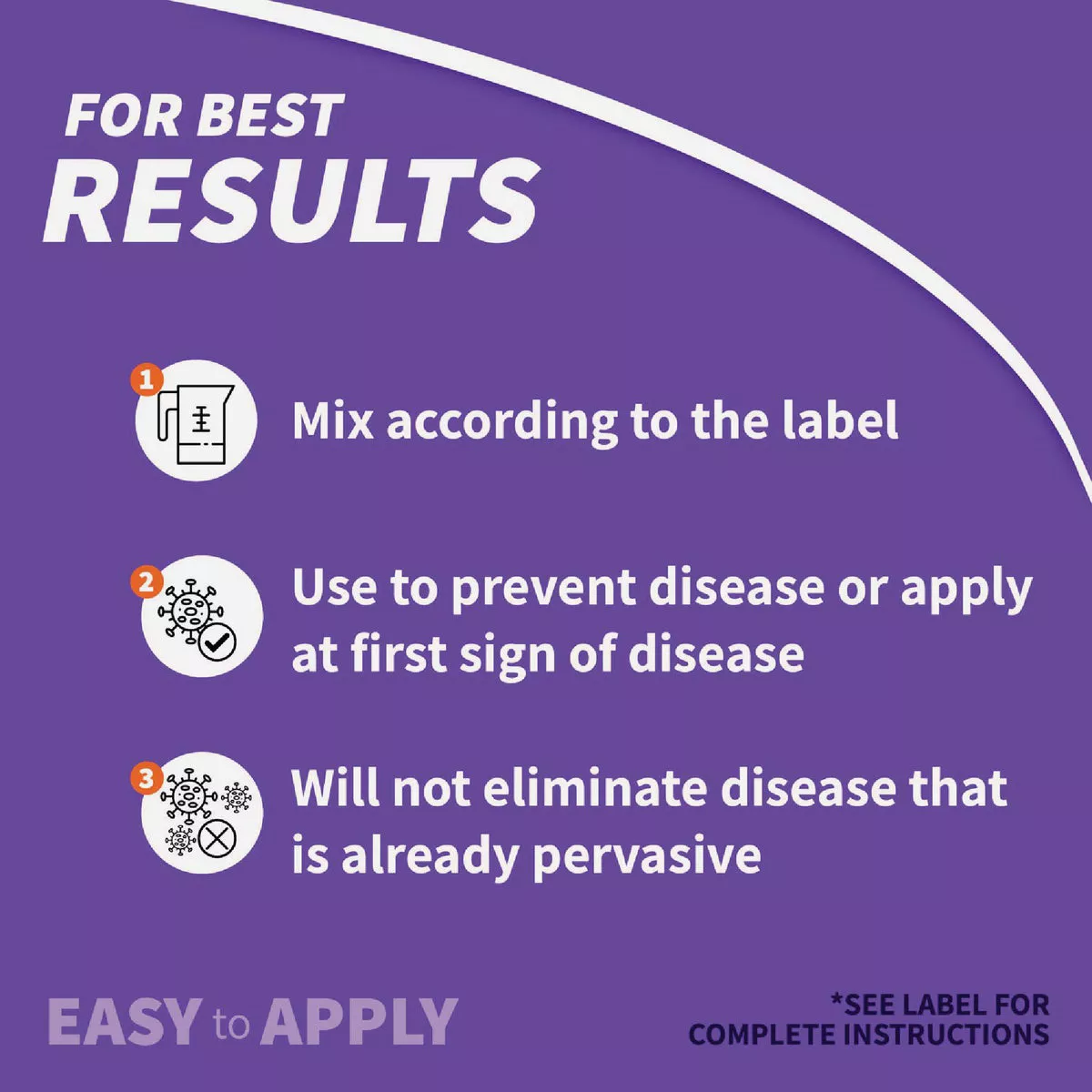 FOR BEST
RESULTS

1 Mix according to the label

2 Use to prevent disease or apply at first sign of disease

3 Will not eliminate disease that is already pervasive

EASY to APPLY

*SEE LABEL FOR COMPLETE INSTRUCTIONS